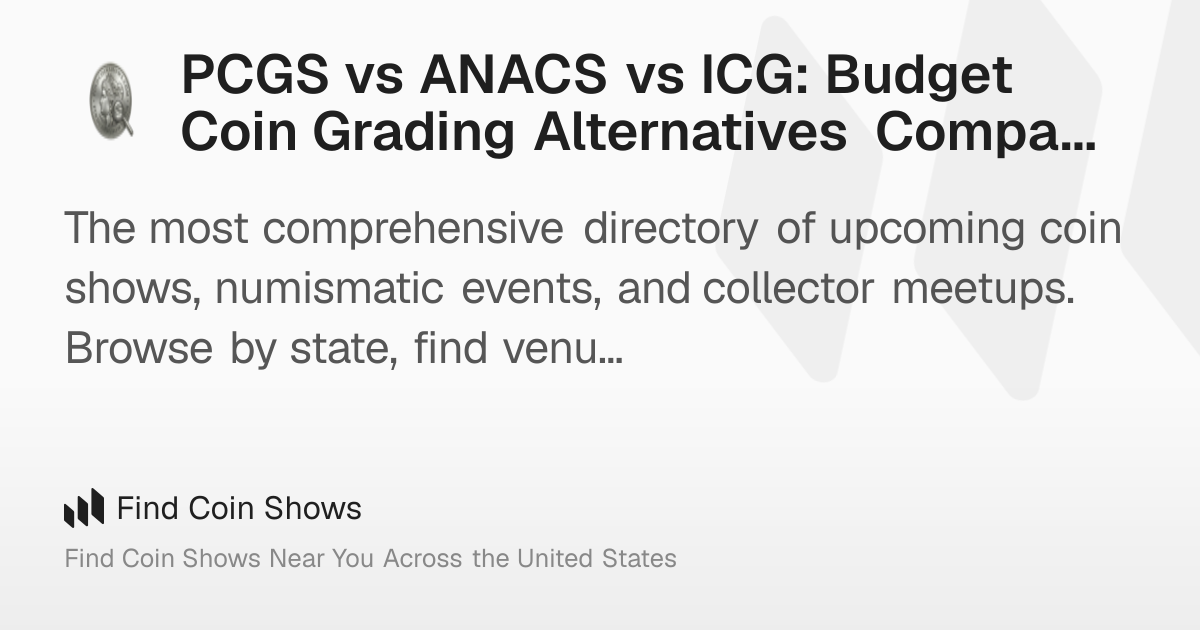 PCGS vs ANACS vs ICG: Budget Coin Grading Alternatives Compa…

The most comprehensive directory of upcoming coin shows, numismatic events, and collector meetups. Browse by state, find venu…

Find Coin Shows

Find Coin Shows Near You Across the United States